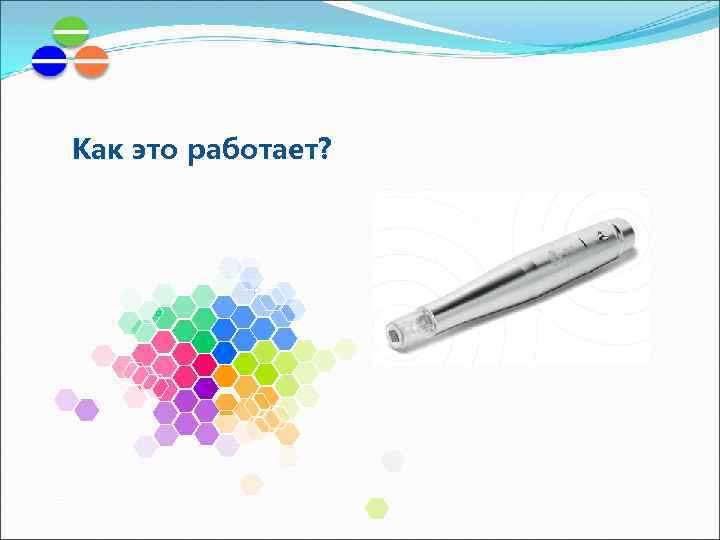 Как это работает?